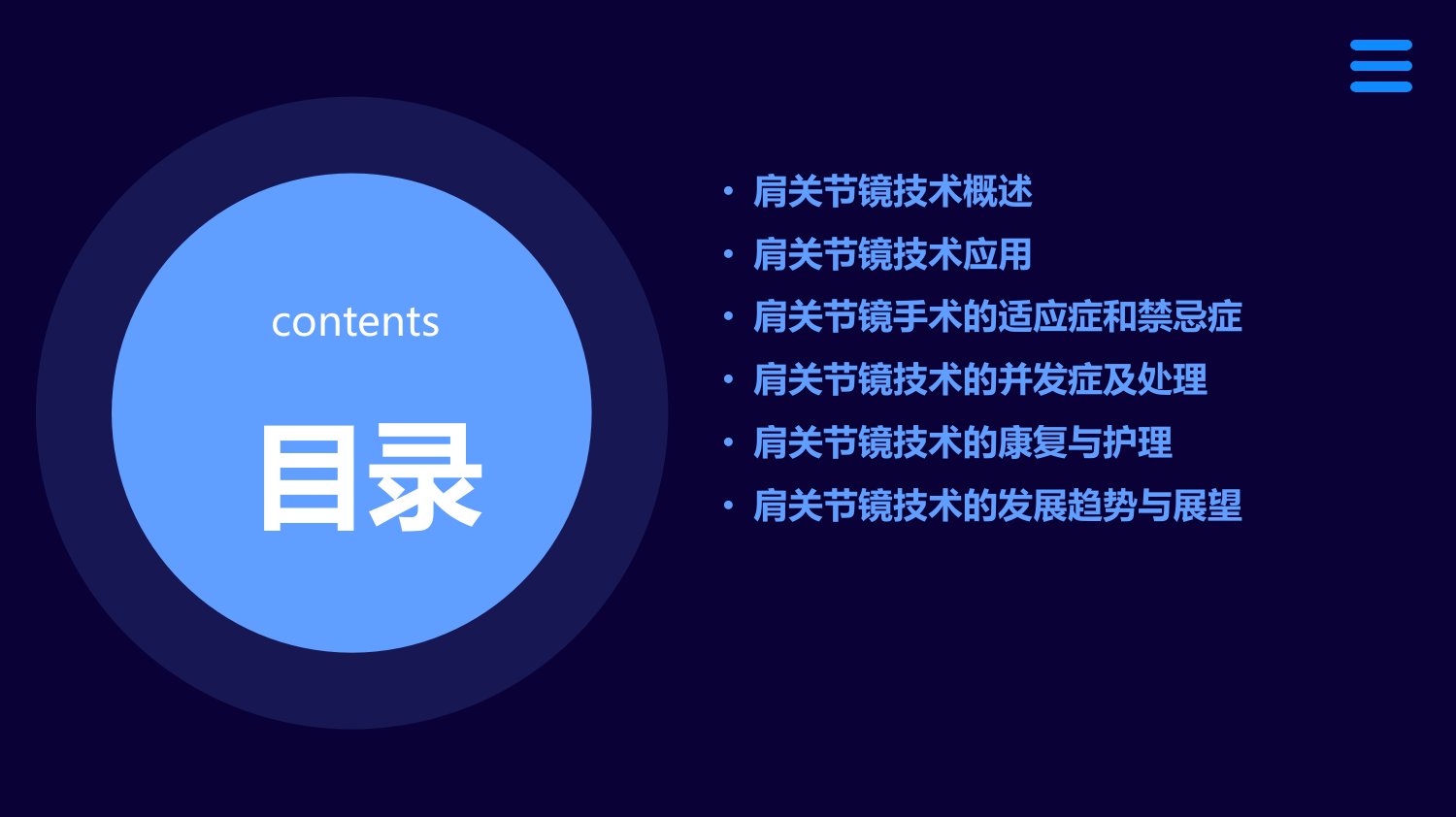 contents

目录

• 肩关节镜技术概述
• 肩关节镜技术应用
• 肩关节镜手术的适应症和禁忌症
• 肩关节镜技术的并发症及处理
• 肩关节镜技术的康复与护理
• 肩关节镜技术的发展趋势与展望